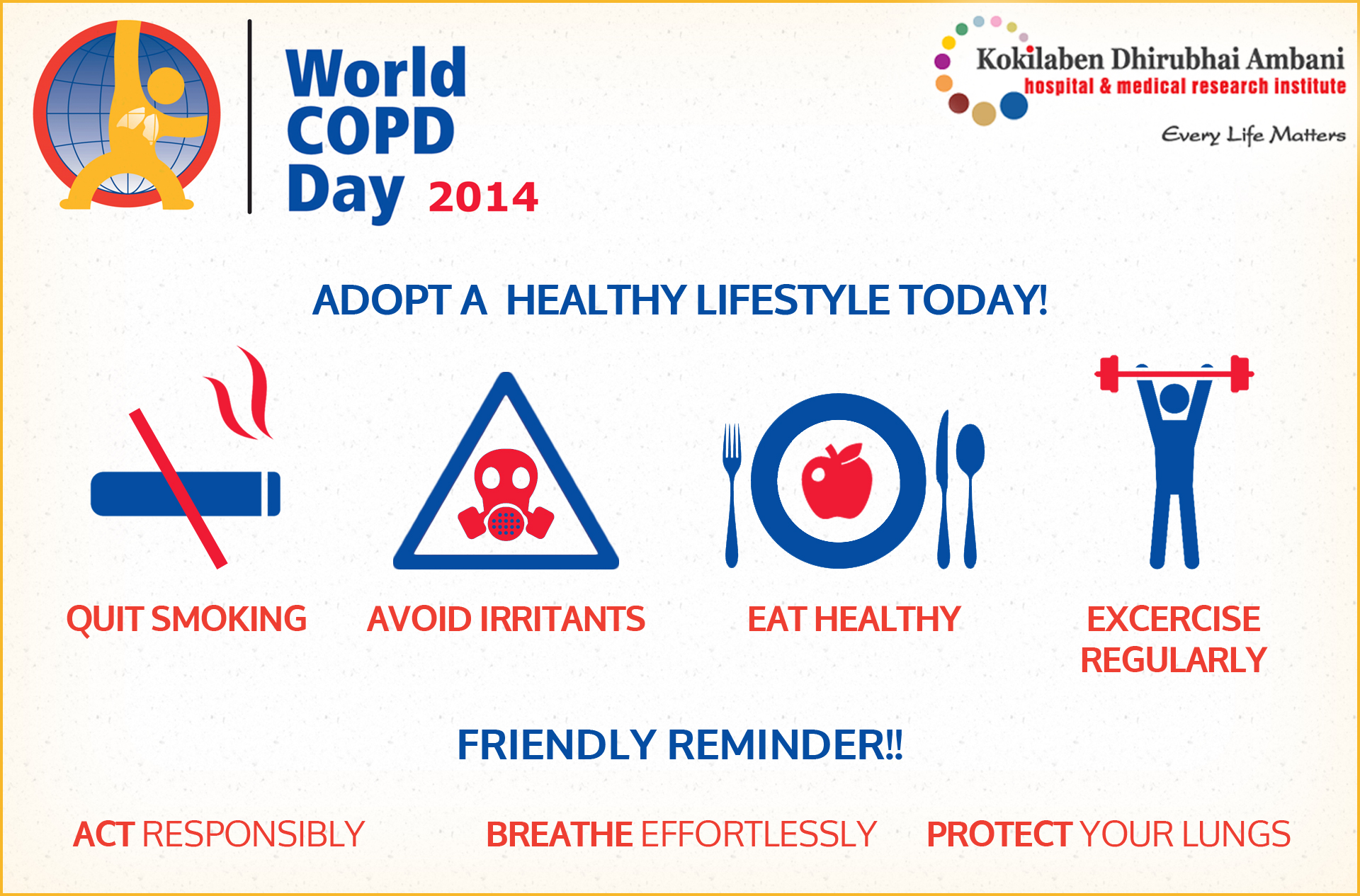 World COPD Day 2014

Kokilaben Dhirubhai Ambani
hospital & medical research institute
Every Life Matters

ADOPT A HEALTHY LIFESTYLE TODAY!

QUIT SMOKING

AVOID IRRITANTS

EAT HEALTHY

EXCERCISE REGULARLY

FRIENDLY REMINDER!!

ACT RESPONSIBLY

BREATHE EFFORTLESSLY

PROTECT YOUR LUNGS